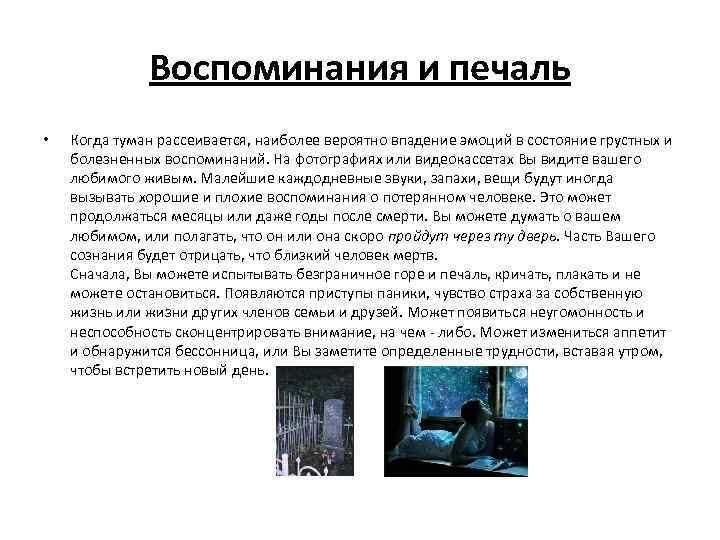 Воспоминания и печаль

• Когда туман рассеивается, наиболее вероятно впадение эмоций в состояние грустных и болезненных воспоминаний. На фотографиях или видеокассетах Вы видите вашего любимого живым. Малейшие каждодневные звуки, запахи, вещи будут иногда вызывать хорошие и плохие воспоминания о потерянном человеке. Это может продолжаться месяцы или даже годы после смерти. Вы можете думать о вашем любимом, или полагать, что он или она скоро пройдут через ту дверь. Часть Вашего сознания будет отрицать, что близкий человек мертв.
Сначала, Вы можете испытывать безграничное горе и печаль, кричать, плакать и не можете остановиться. Появляются приступы паники, чувство страха за собственную жизнь или жизни других членов семьи и друзей. Может появиться неугомонность и неспособность сконцентрировать внимание, на чем - либо. Может измениться аппетит и обнаружится бессонница, или Вы заметите определенные трудности, вставая утром, чтобы встретить новый день.